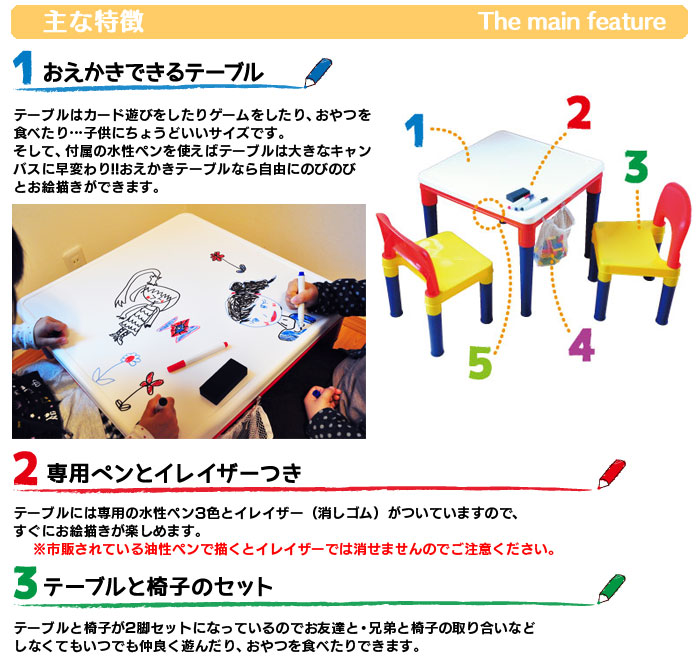 主な特徴

The main feature

1 おえかきできるテーブル

テーブルはカード遊びをしたりゲームをしたり、おやつを食べたり…子供にちょうどいいサイズです。
そして、付属の水性ペンを使えばテーブルは大きなキャンバスに早変わり!!おえかきテーブルなら自由にのびのびとお絵描きができます。

1
2
3
4
5

2 専用ペンとイレイザーつき

テーブルには専用の水性ペン3色とイレイザー（消しゴム）がついていますので、すぐにお絵描きが楽しめます。
※市販されている油性ペンで描くとイレイザーでは消せませんのでご注意ください。

3 テーブルと椅子のセット

テーブルと椅子が2脚セットになっているのでお友達と・兄弟と椅子の取り合いなどしなくてもいつでも仲良く遊んだり、おやつを食べたりできます。